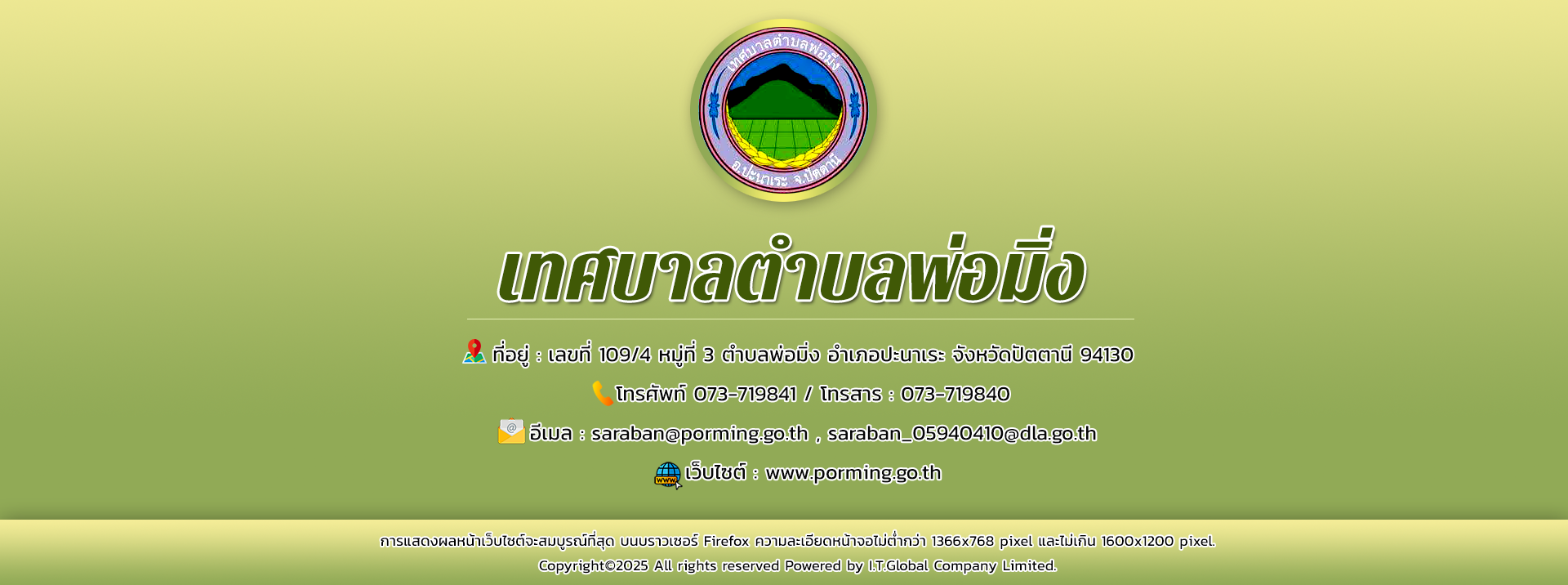 เทศบาลตำบลพ่อมิ่ง
อ.ปะนาเระ จ.ปัตตานี

เทศบาลตำบลพ่อมิ่ง

ที่อยู่ : เลขที่ 109/4 หมู่ที่ 3 ตำบลพ่อมิ่ง อำเภอปะนาเระ จังหวัดปัตตานี 94130

โทรศัพท์ 073-719841 / โทรสาร : 073-719840

อีเมล : saraban@porming.go.th , saraban_05940410@dla.go.th

เว็บไซต์ : www.porming.go.th

การแสดงผลหน้าเว็บไซต์จะสมบูรณ์ที่สุด บนบราวเซอร์ Firefox ความละเอียดหน้าจอไม่ต่ำกว่า 1366x768 pixel และไม่เกิน 1600x1200 pixel.

Copyright©2025 All rights reserved Powered by I.T.Global Company Limited.